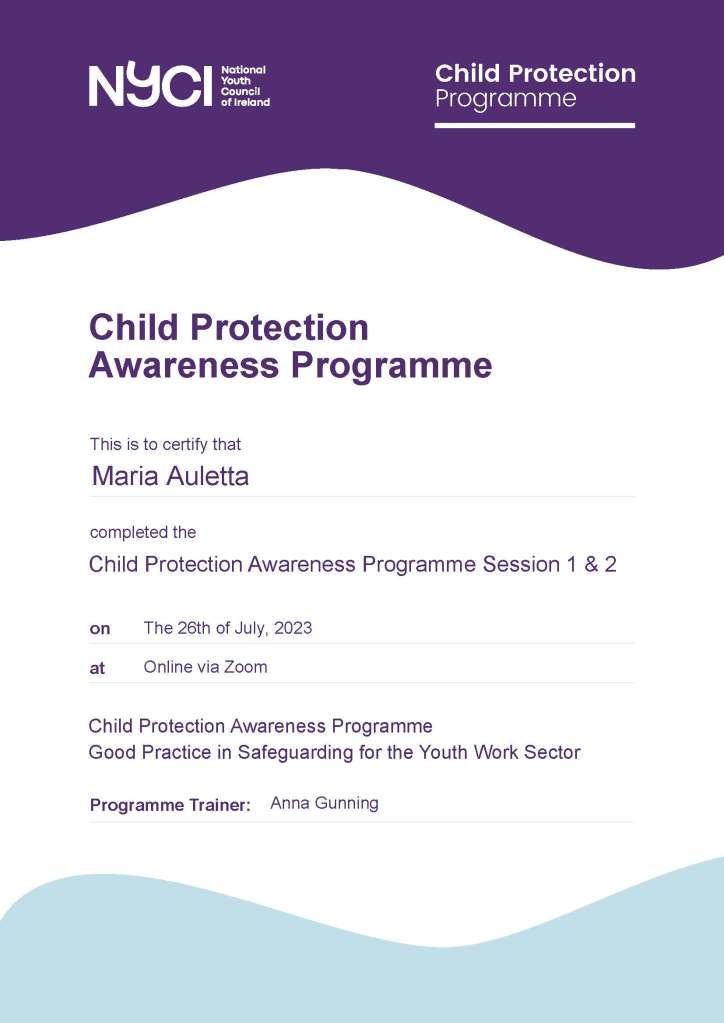 NYCI National Youth Council of Ireland

Child Protection
Programme

Child Protection
Awareness Programme

This is to certify that
Maria Auletta

completed the
Child Protection Awareness Programme Session 1 & 2

on The 26th of July, 2023

at Online via Zoom

Child Protection Awareness Programme
Good Practice in Safeguarding for the Youth Work Sector

Programme Trainer: Anna Gunning